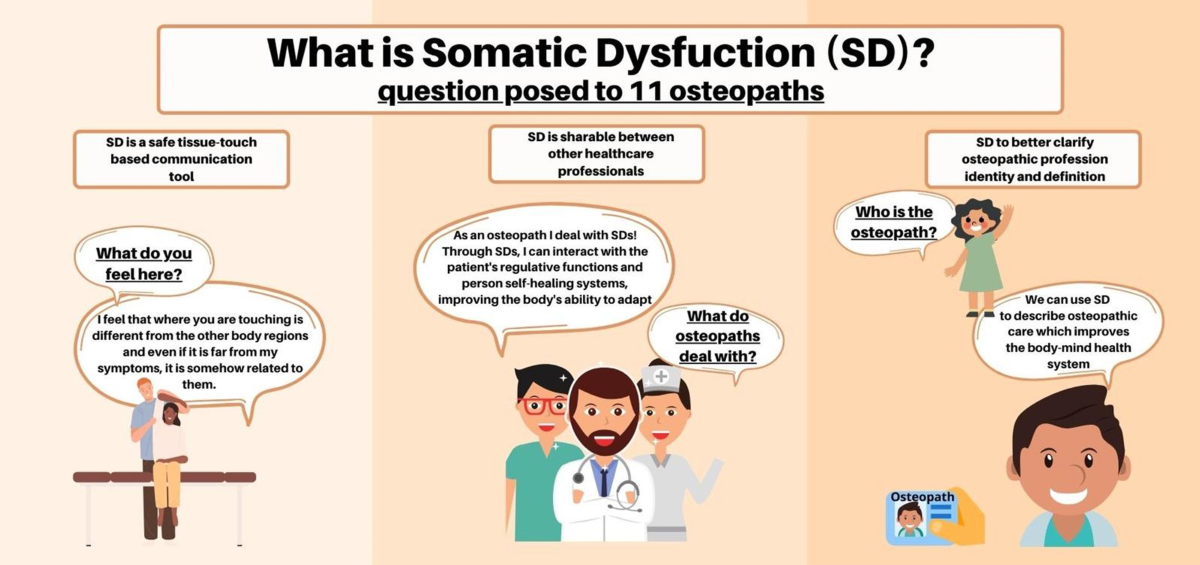 What is Somatic Dysfuction (SD)?
question posed to 11 osteopaths

SD is a safe tissue-touch based communication tool

What do you feel here?

I feel that where you are touching is different from the other body regions and even if it is far from my symptoms, it is somehow related to them.

SD is sharable between other healthcare professionals

As an osteopath I deal with SDs! Through SDs, I can interact with the patient's regulative functions and person self-healing systems, improving the body's ability to adapt

What do osteopaths deal with?

SD to better clarify osteopathic profession identity and definition

Who is the osteopath?

We can use SD to describe osteopathic care which improves the body-mind health system

Osteopath